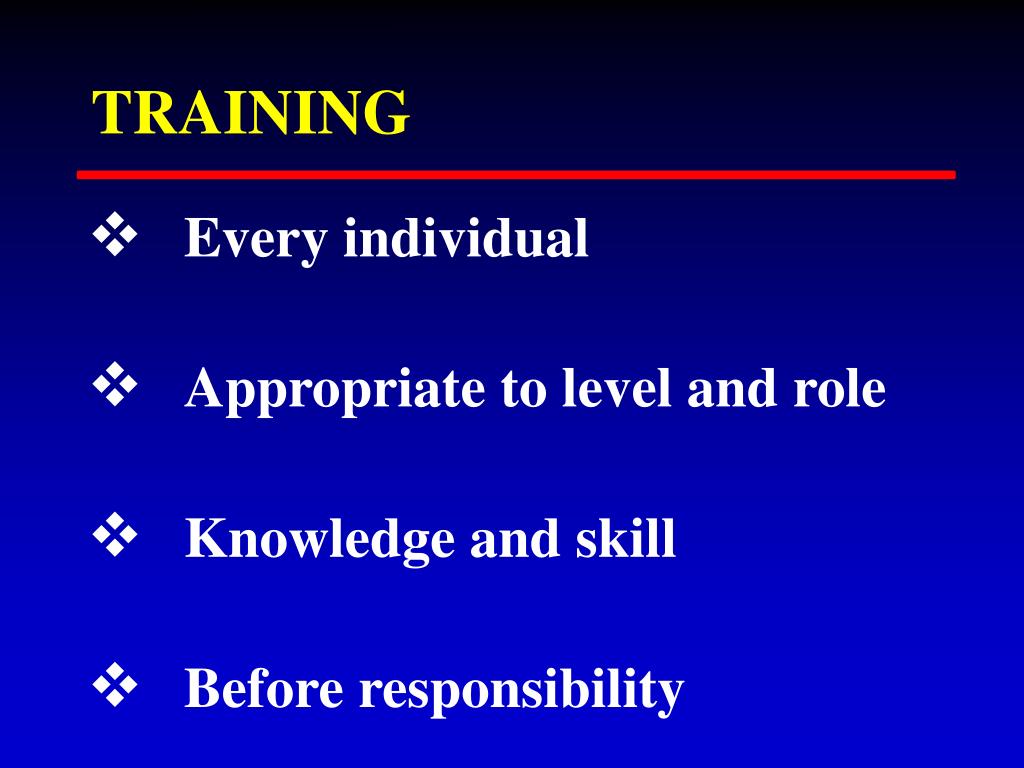 TRAINING

❖ Every individual

❖ Appropriate to level and role

❖ Knowledge and skill

❖ Before responsibility